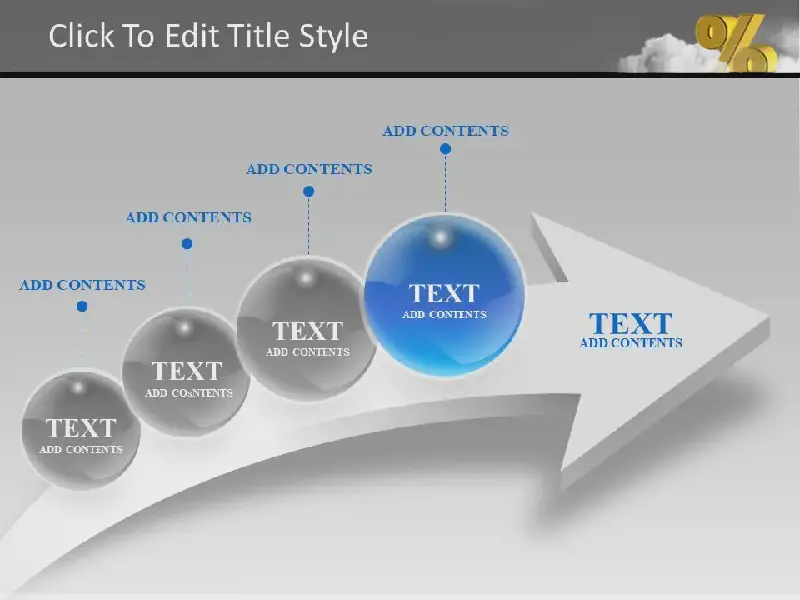 Click To Edit Title Style

%

ADD CONTENTS

ADD CONTENTS

ADD CONTENTS

ADD CONTENTS

TEXT
ADD CONTENTS

TEXT
ADD COsNTENTS

TEXT
ADD CONTENTS

TEXT
ADD CONTENTS

TEXT
ADD CONTENTS